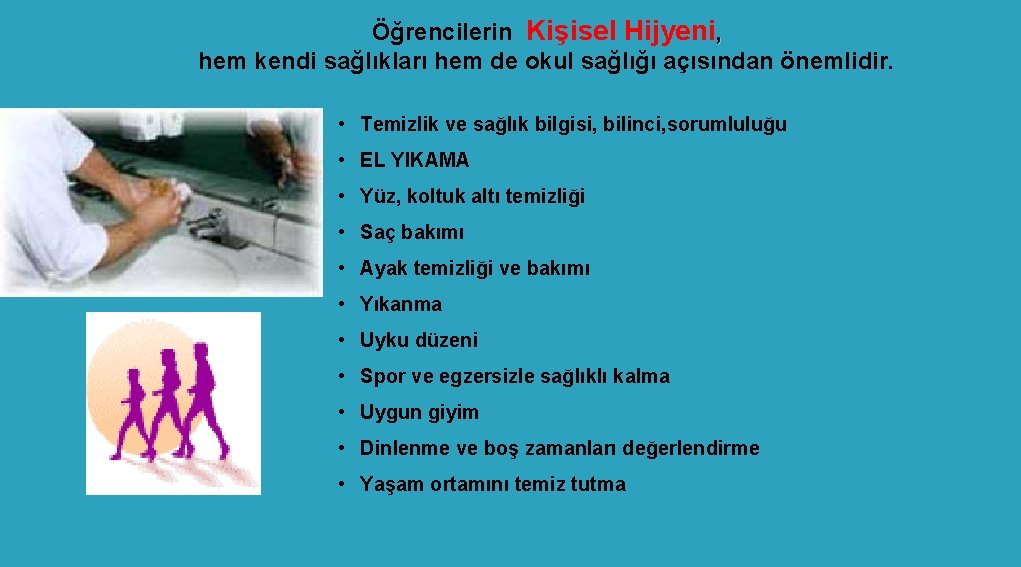 Öğrencilerin Kişisel Hijyeni, hem kendi sağlıkları hem de okul sağlığı açısından önemlidir.

• Temizlik ve sağlık bilgisi, bilinci,sorumluluğu
• EL YIKAMA
• Yüz, koltuk altı temizliği
• Saç bakımı
• Ayak temizliği ve bakımı
• Yıkanma
• Uyku düzeni
• Spor ve egzersizle sağlıklı kalma
• Uygun giyim
• Dinlenme ve boş zamanları değerlendirme
• Yaşam ortamını temiz tutma